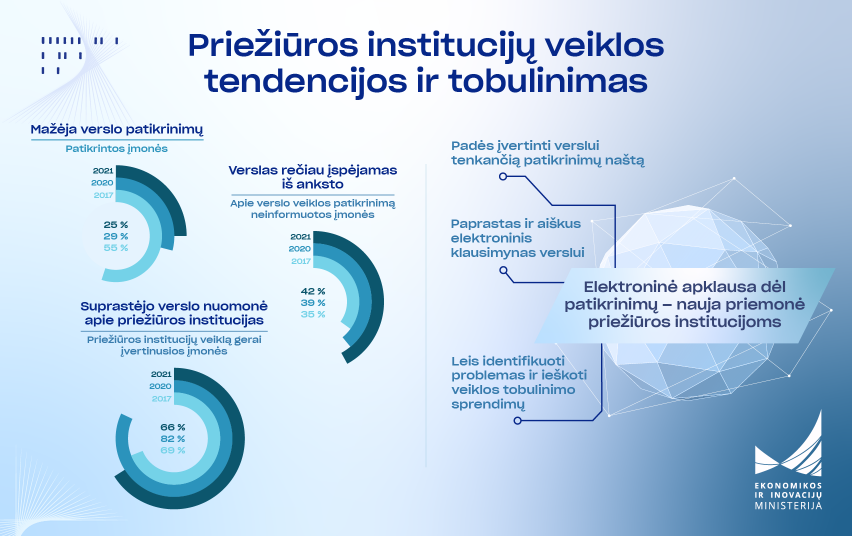 Priežiūros institucijų veiklos tendencijos ir tobulinimas

Mažėja verslo patikrinimų

Patikrintos įmonės

2021
2020
2017

25 %
29 %
55 %

Verslas rečiau įspėjamas iš anksto

Apie verslo veiklos patikrinimą neinformuotos įmonės

2021
2020
2017

42 %
39 %
35 %

Suprastėjo verslo nuomonė apie priežiūros institucijas

Priežiūros institucijų veiklą gerai įvertinusios įmonės

2021
2020
2017

66 %
82 %
69 %

Padės įvertinti verslui tenkančią patikrinimų naštą

Paprastas ir aiškus elektroninis klausimynas verslui

Elektroninė apklausa dėl patikrinimų – nauja priemonė priežiūros institucijoms

Leis identifikuoti problemas ir ieškoti veiklos tobulinimo sprendimų

EKONOMIKOS IR INOVACIJŲ MINISTERIJA